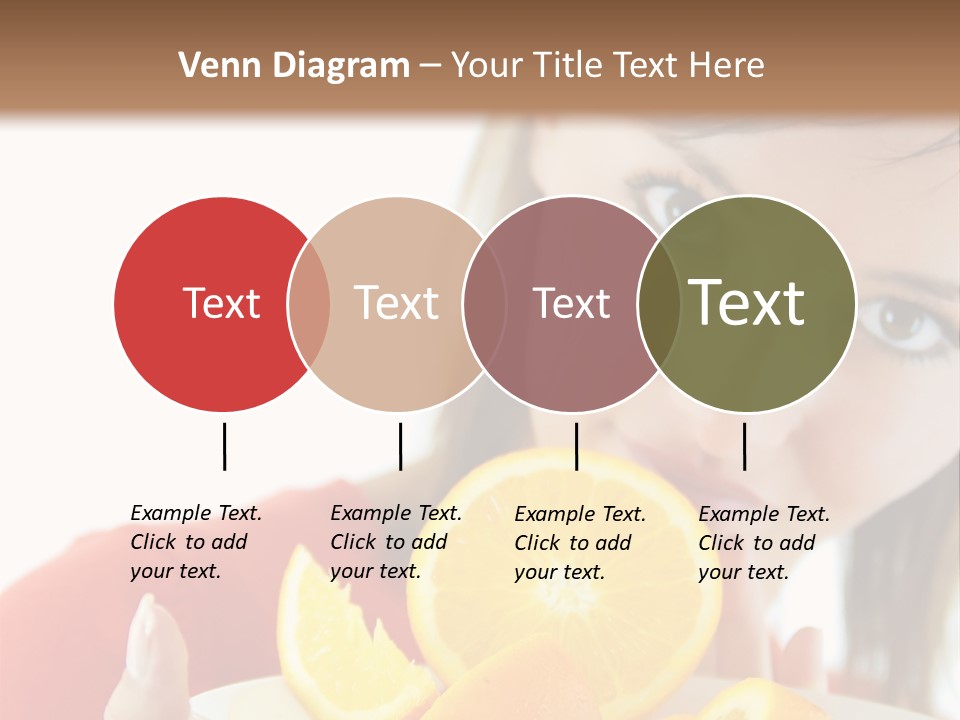 Venn Diagram – Your Title Text Here

Text

Text

Text

Text

Example Text. Click to add your text.

Example Text. Click to add your text.

Example Text. Click to add your text.

Example Text. Click to add your text.